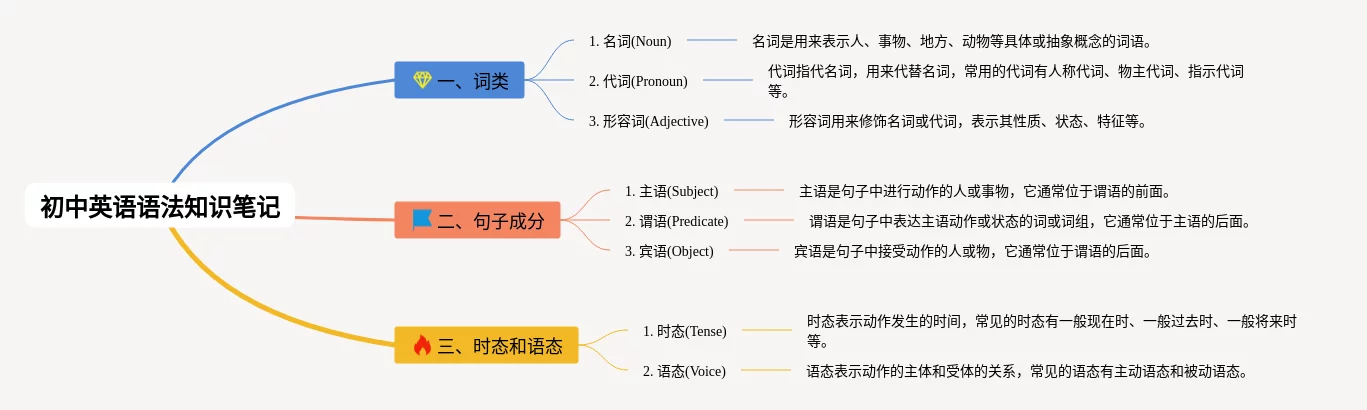 初中英语语法知识笔记

一、词类

1. 名词(Noun)
名词是用来表示人、事物、地方、动物等具体或抽象概念的词语。

2. 代词(Pronoun)
代词指代名词，用来代替名词，常用的代词有人称代词、物主代词、指示代词等。

3. 形容词(Adjective)
形容词用来修饰名词或代词，表示其性质、状态、特征等。

二、句子成分

1. 主语(Subject)
主语是句子中进行动作的人或事物，它通常位于谓语的前面。

2. 谓语(Predicate)
谓语是句子中表达主语动作或状态的词或词组，它通常位于主语的后面。

3. 宾语(Object)
宾语是句子中接受动作的人或物，它通常位于谓语的后面。

三、时态和语态

1. 时态(Tense)
时态表示动作发生的时间，常见的时态有一般现在时、一般过去时、一般将来时等。

2. 语态(Voice)
语态表示动作的主体和受体的关系，常见的语态有主动语态和被动语态。